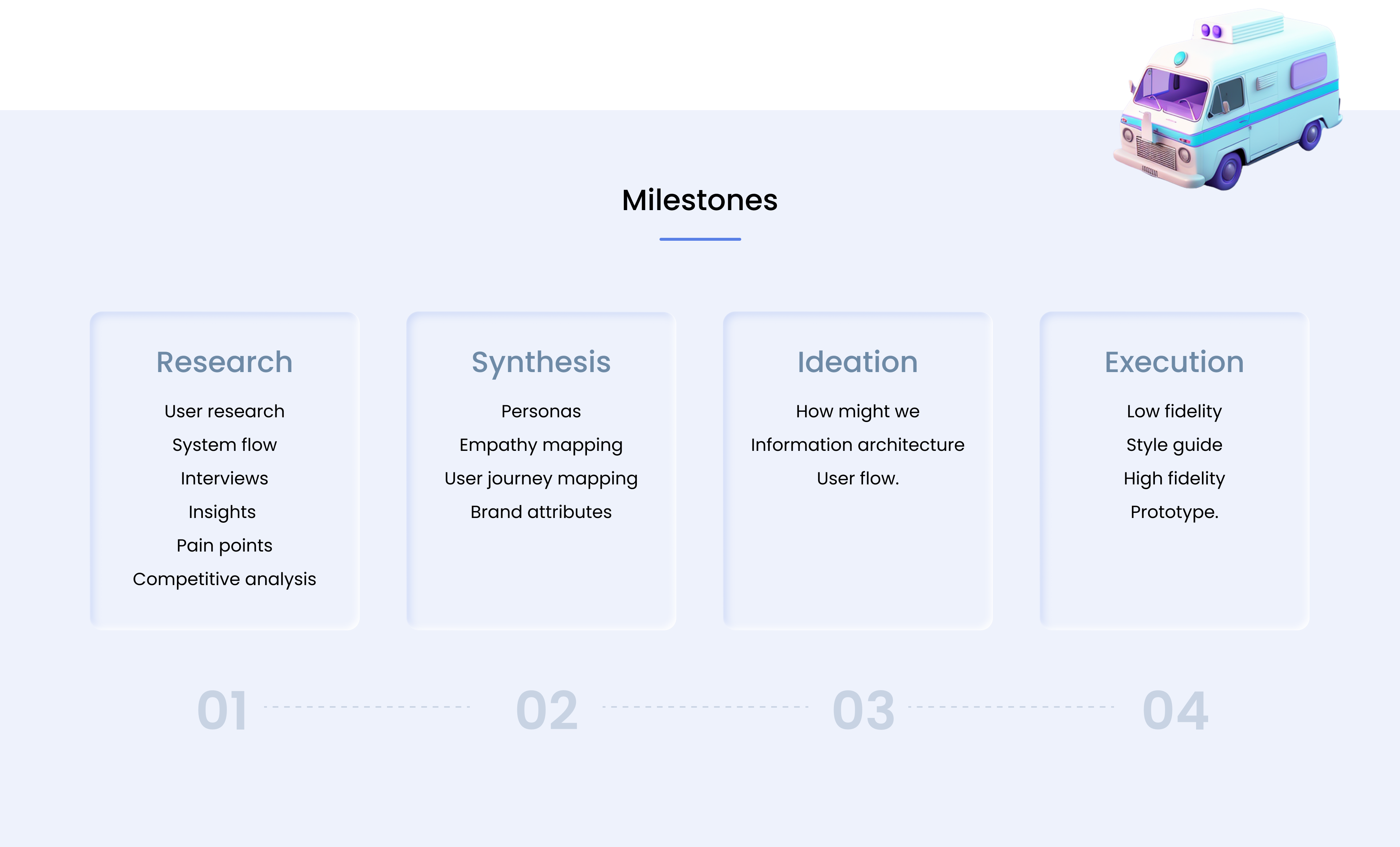 Milestones

Research

User research

System flow

Interviews

Insights

Pain points

Competitive analysis

Synthesis

Personas

Empathy mapping

User journey mapping

Brand attributes

Ideation

How might we

Information architecture

User flow.

Execution

Low fidelity

Style guide

High fidelity

Prototype.

01 02 03 04